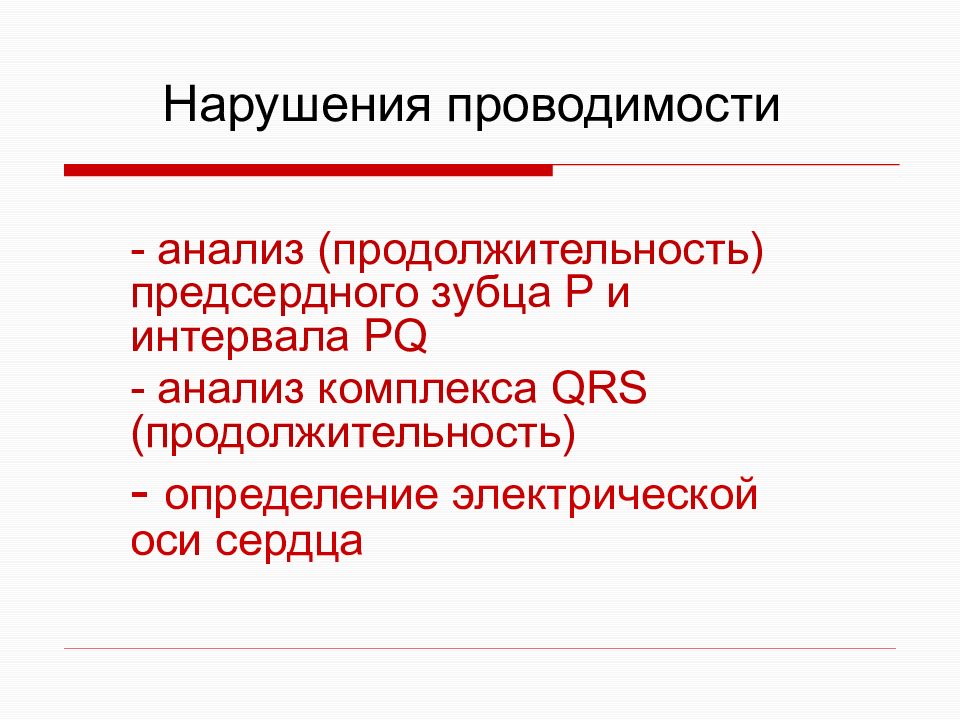 Нарушения проводимости

- анализ (продолжительность) предсердного зубца P и интервала PQ

- анализ комплекса QRS (продолжительность)

- определение электрической оси сердца